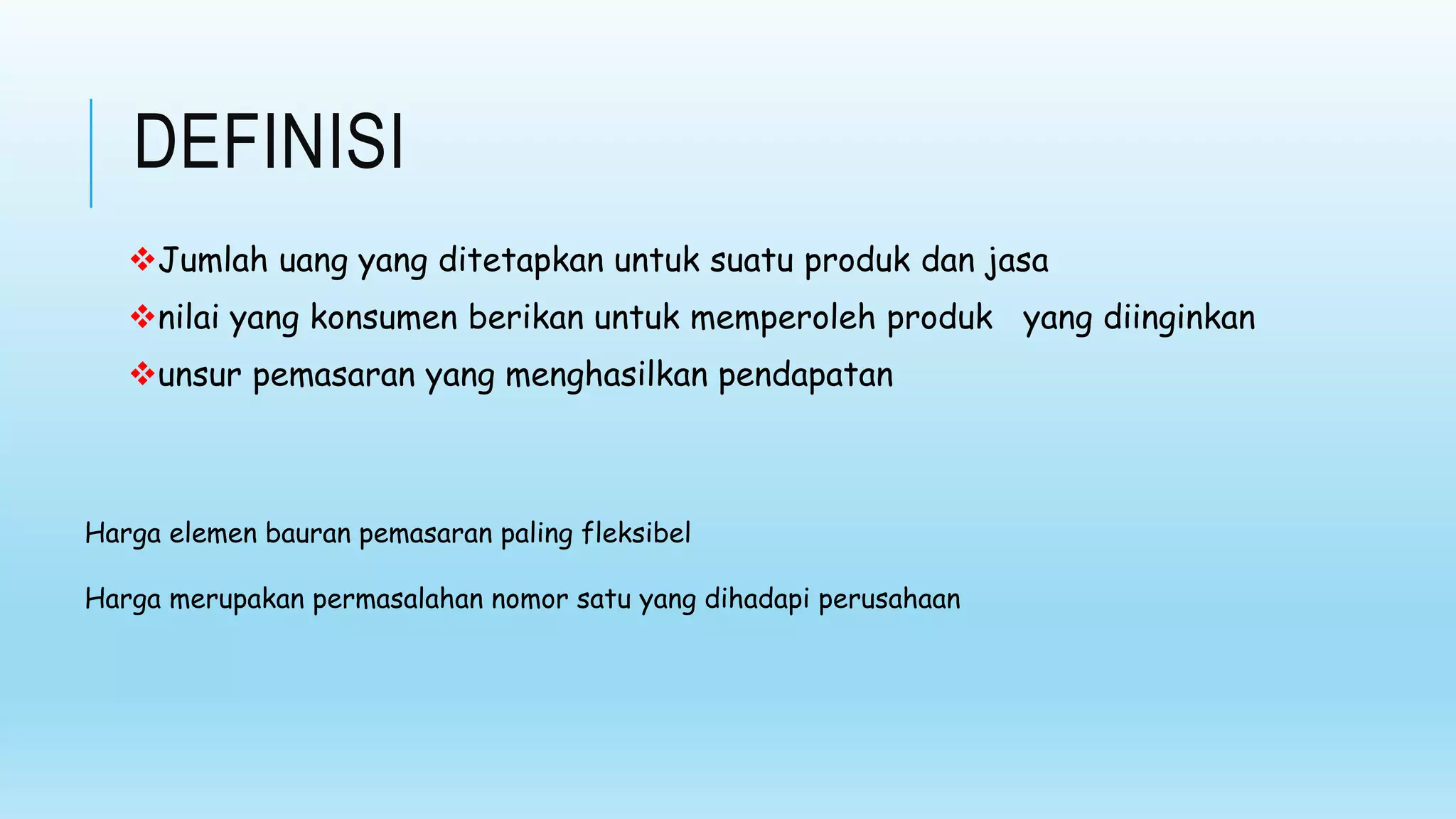 DEFINISI

❖Jumlah uang yang ditetapkan untuk suatu produk dan jasa
❖nilai yang konsumen berikan untuk memperoleh produk yang diinginkan
❖unsur pemasaran yang menghasilkan pendapatan

Harga elemen bauran pemasaran paling fleksibel

Harga merupakan permasalahan nomor satu yang dihadapi perusahaan